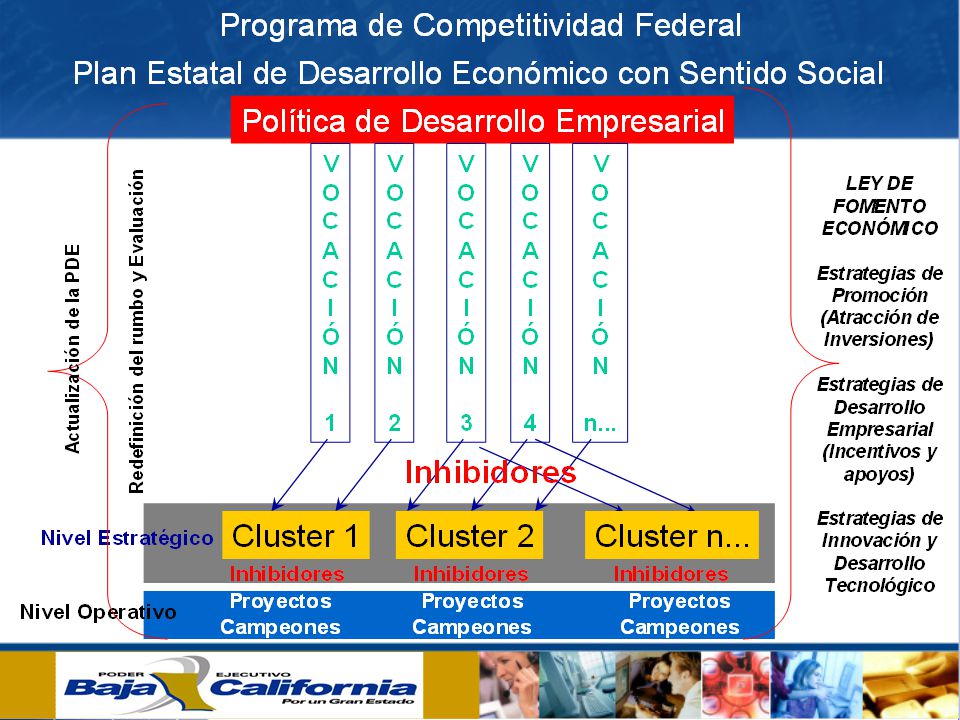 Programa de Competitividad Federal

Plan Estatal de Desarrollo Económico con Sentido Social

Política de Desarrollo Empresarial

Actualización de la PDE

Redefinición del rumbo y Evaluación

VOCACIÓN 1

VOCACIÓN 2

VOCACIÓN 3

VOCACIÓN 4

VOCACIÓN n...

Inhibidores

Nivel Estratégico

Cluster 1

Cluster 2

Cluster n...

Inhibidores

Inhibidores

Inhibidores

Nivel Operativo

Proyectos Campeones

Proyectos Campeones

Proyectos Campeones

LEY DE FOMENTO ECONÓMICO

Estrategias de Promoción (Atracción de Inversiones)

Estrategias de Desarrollo Empresarial (Incentivos y apoyos)

Estrategias de Innovación y Desarrollo Tecnológico

PODER EJECUTIVO

Baja California

Por un Gran Estado